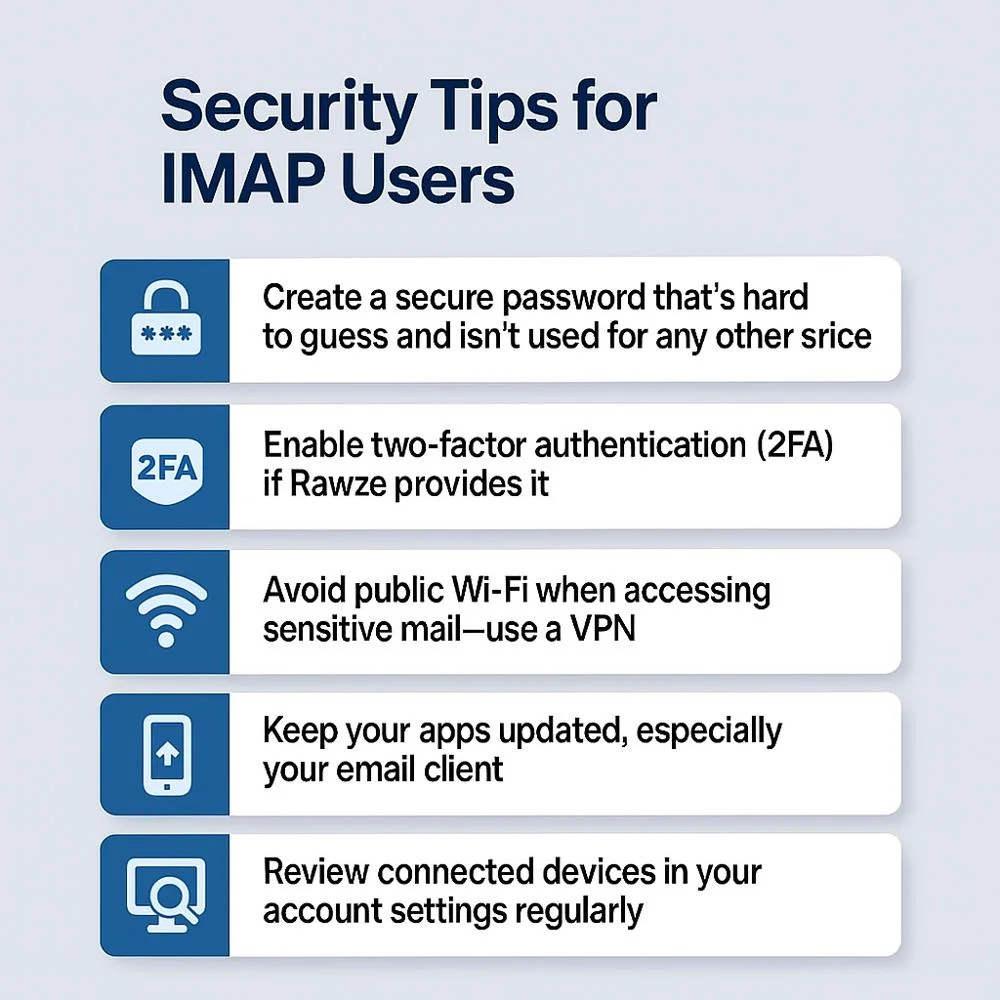 Security Tips for IMAP Users

***

Create a secure password that's hard to guess and isn't used for any other srice

2FA

Enable two-factor authentication (2FA) if Rawze provides it

Avoid public Wi-Fi when accessing sensitive mail—use a VPN

Keep your apps updated, especially your email client

Review connected devices in your account settings regularly